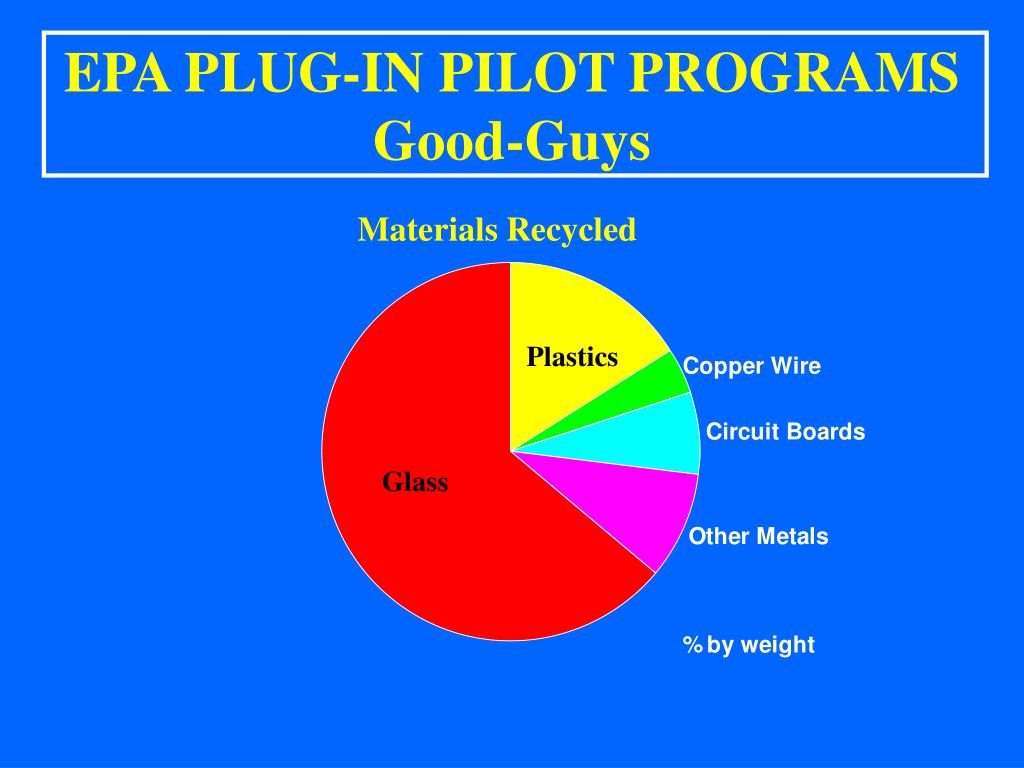 EPA PLUG-IN PILOT PROGRAMS
Good-Guys

Materials Recycled

Plastics
Copper Wire
Circuit Boards
Glass
Other Metals

% by weight